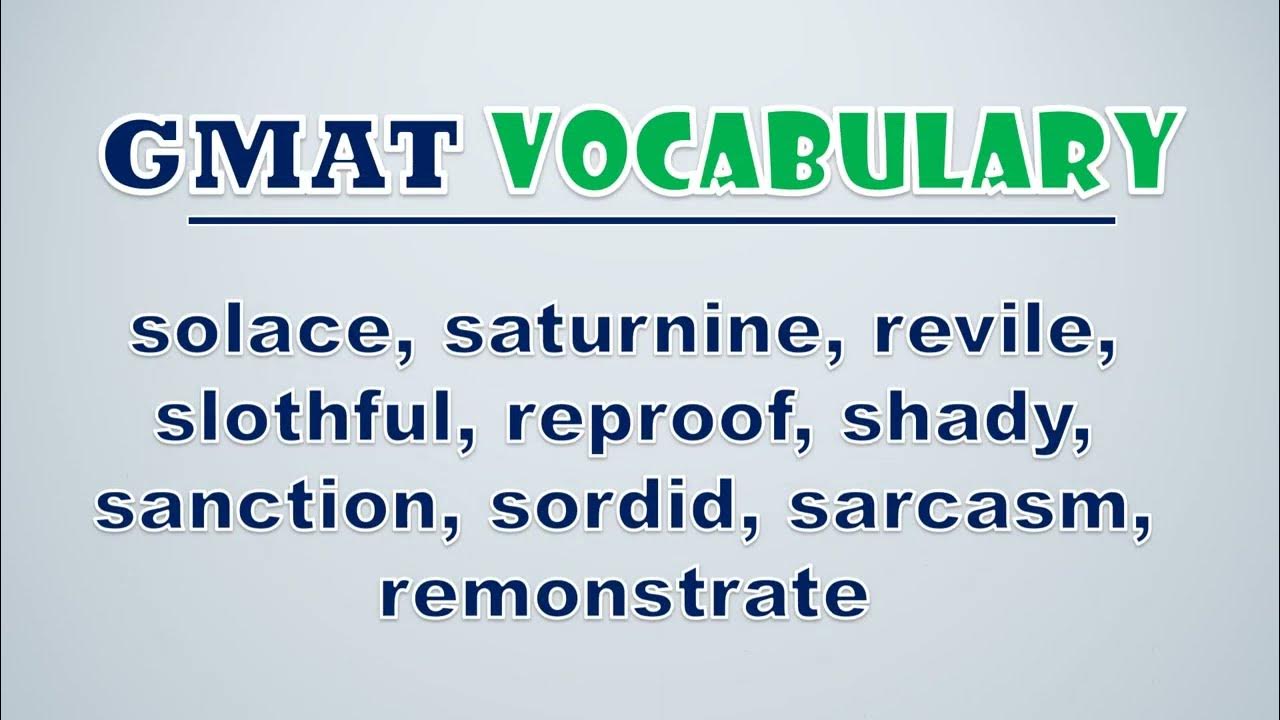 GMAT VOCABULARY

solace, saturnine, revile, slothful, reproof, shady, sanction, sordid, sarcasm, remonstrate